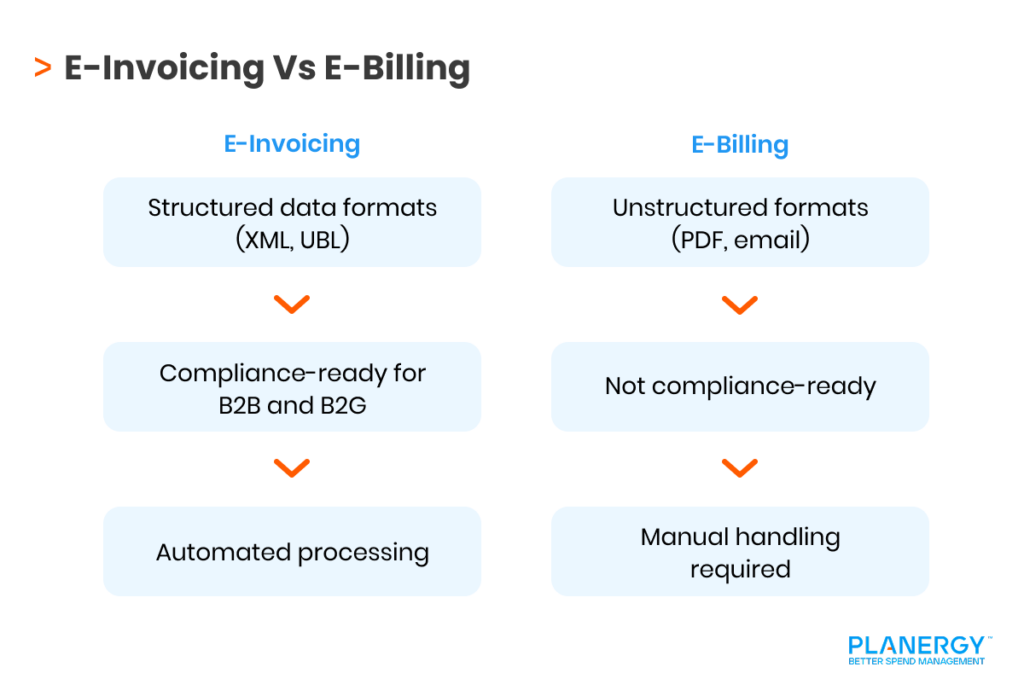 > E-Invoicing Vs E-Billing

E-Invoicing

Structured data formats (XML, UBL)

Compliance-ready for B2B and B2G

Automated processing

E-Billing

Unstructured formats (PDF, email)

Not compliance-ready

Manual handling required

PLANERGY™
BETTER SPEND MANAGEMENT